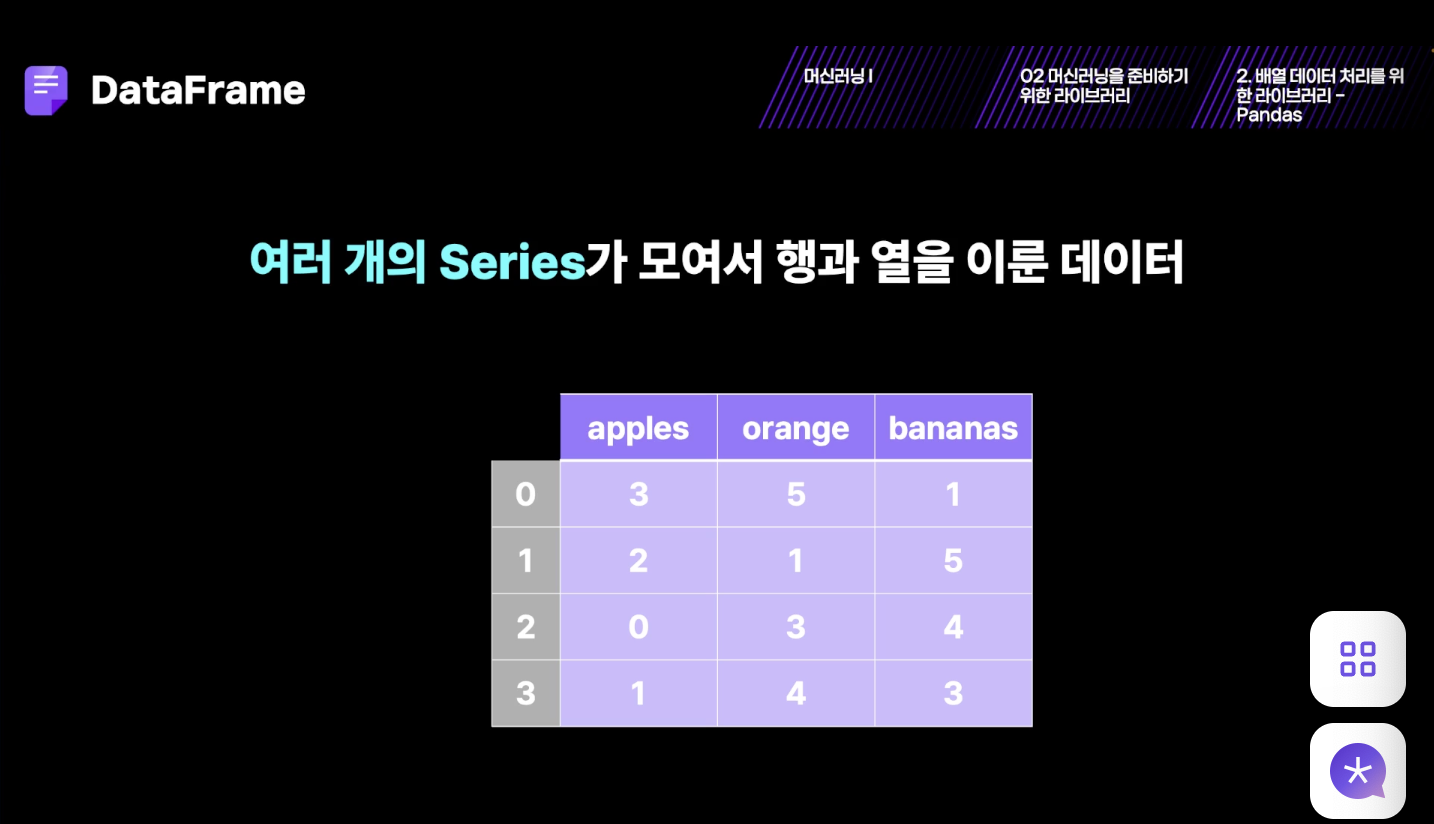 DataFrame

머신러닝 I

02 머신러닝을 준비하기 위한 라이브러리

2. 배열 데이터 처리를 위한 라이브러리 - Pandas

여러 개의 Series가 모여서 행과 열을 이룬 데이터

| | apples | orange | bananas |
|---|---|---|---|
| 0 | 3 | 5 | 1 |
| 1 | 2 | 1 | 5 |
| 2 | 0 | 3 | 4 |
| 3 | 1 | 4 | 3 |